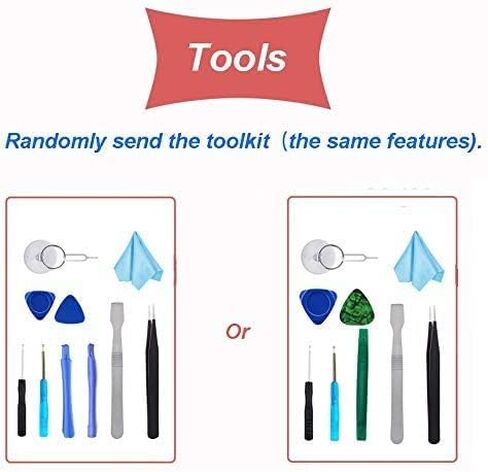 Tools

Randomly send the toolkit (the same features).

Or